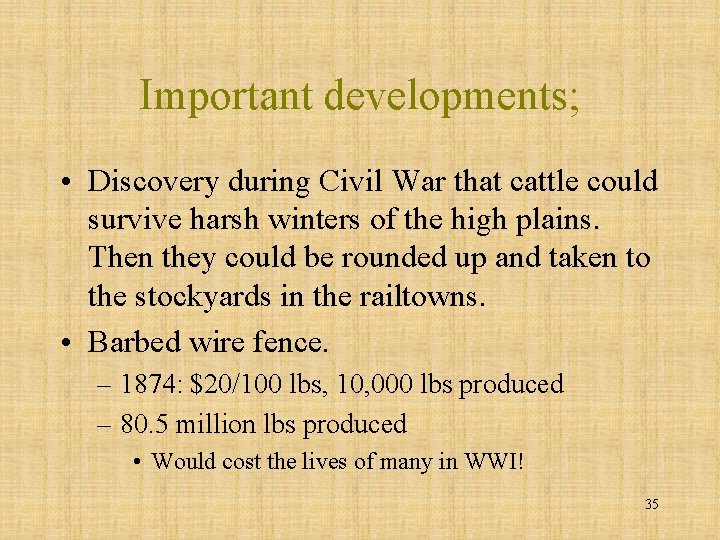 Important developments;

• Discovery during Civil War that cattle could survive harsh winters of the high plains. Then they could be rounded up and taken to the stockyards in the railtowns.

• Barbed wire fence.

– 1874: \$20/100 lbs, 10,000 lbs produced

– 80.5 million lbs produced

• Would cost the lives of many in WWI!

35